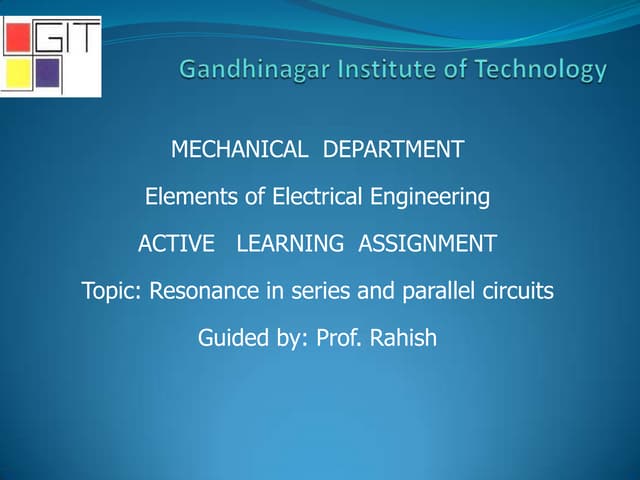 GIT

Gandhinagar Institute of Technology

MECHANICAL DEPARTMENT

Elements of Electrical Engineering

ACTIVE LEARNING ASSIGNMENT

Topic: Resonance in series and parallel circuits

Guided by: Prof. Rahish